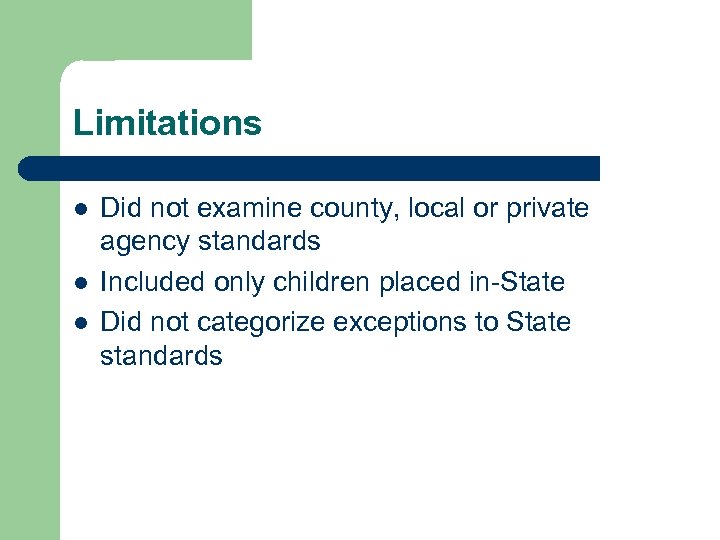 Limitations

- Did not examine county, local or private agency standards
- Included only children placed in-State
- Did not categorize exceptions to State standards